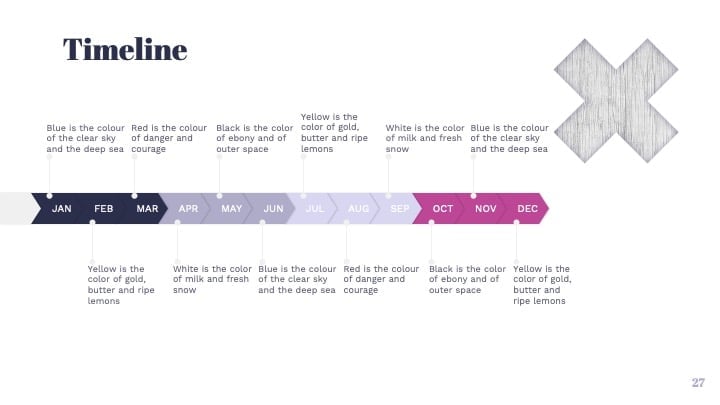 Timeline

Blue is the colour of the clear sky and the deep sea

Red is the colour of danger and courage

Black is the color of ebony and of outer space

Yellow is the color of gold, butter and ripe lemons

White is the color of milk and fresh snow

Blue is the colour of the clear sky and the deep sea

JAN FEB MAR APR MAY JUN JUL AUG SEP OCT NOV DEC

Yellow is the color of gold, butter and ripe lemons

White is the color of milk and fresh snow

Blue is the colour of the clear sky and the deep sea

Red is the colour of danger and courage

Black is the color of ebony and of outer space

Yellow is the color of gold, butter and ripe lemons

27